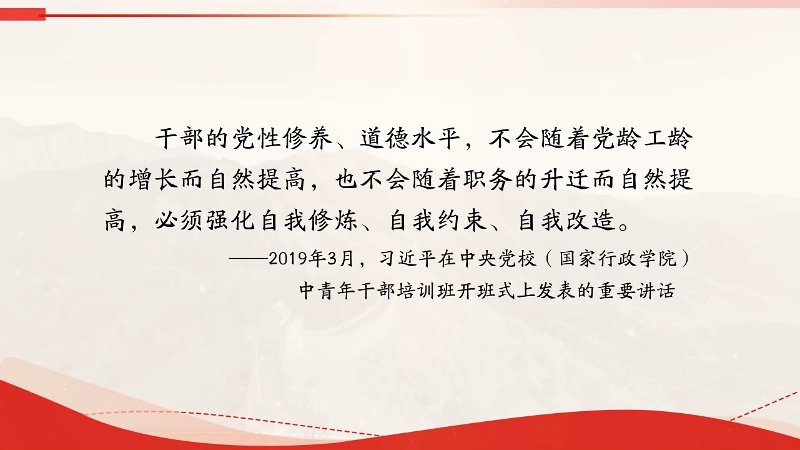 干部的党性修养、道德水平，不会随着党龄工龄的增长而自然提高，也不会随着职务的升迁而自然提高，必须强化自我修炼、自我约束、自我改造。

——2019年3月，习近平在中央党校（国家行政学院）中青年干部培训班开班式上发表的重要讲话